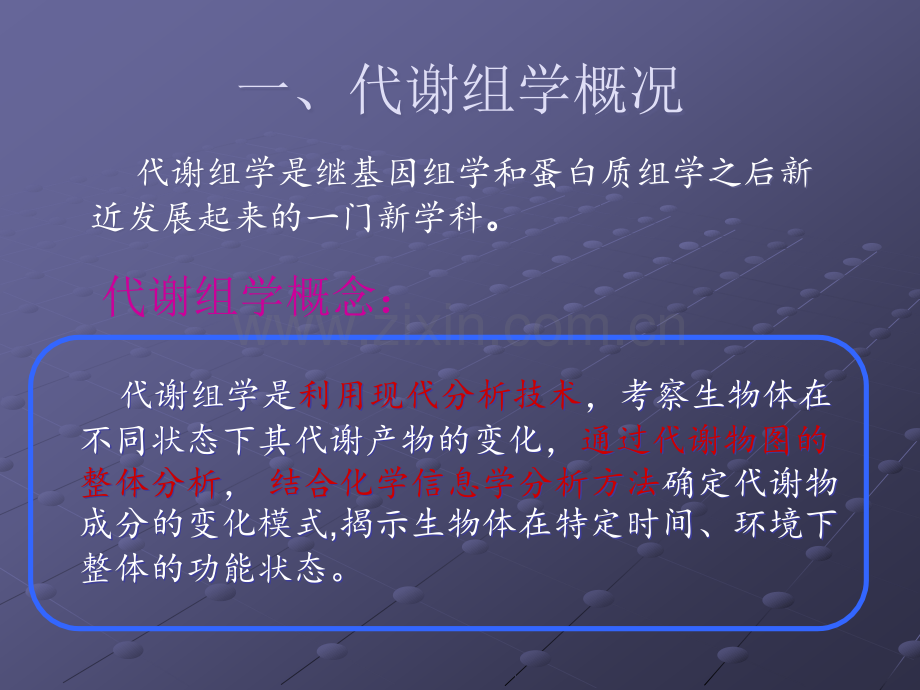 一、代谢组学概况

代谢组学是继基因组学和蛋白质组学之后新近发展起来的一门新学科。

代谢组学概念:

代谢组学是利用现代分析技术，考察生物体在不同状态下其代谢产物的变化，通过代谢物图的整体分析，结合化学信息学分析方法确定代谢物成分的变化模式,揭示生物体在特定时间、环境下整体的功能状态。

www.zixin.com.cn